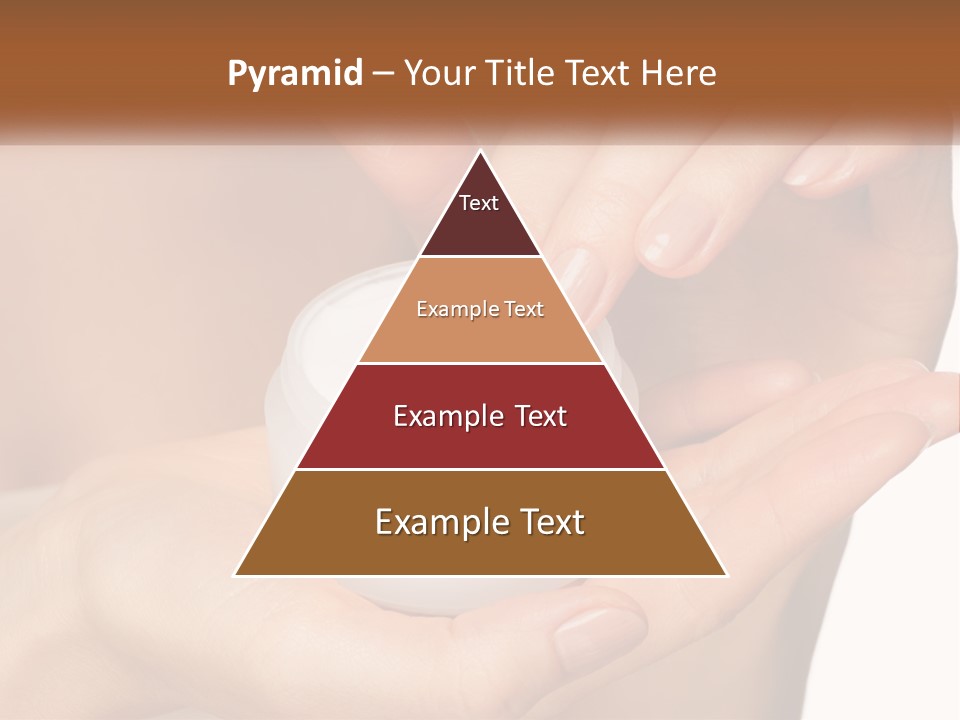 Pyramid – Your Title Text Here

Text

Example Text

Example Text

Example Text